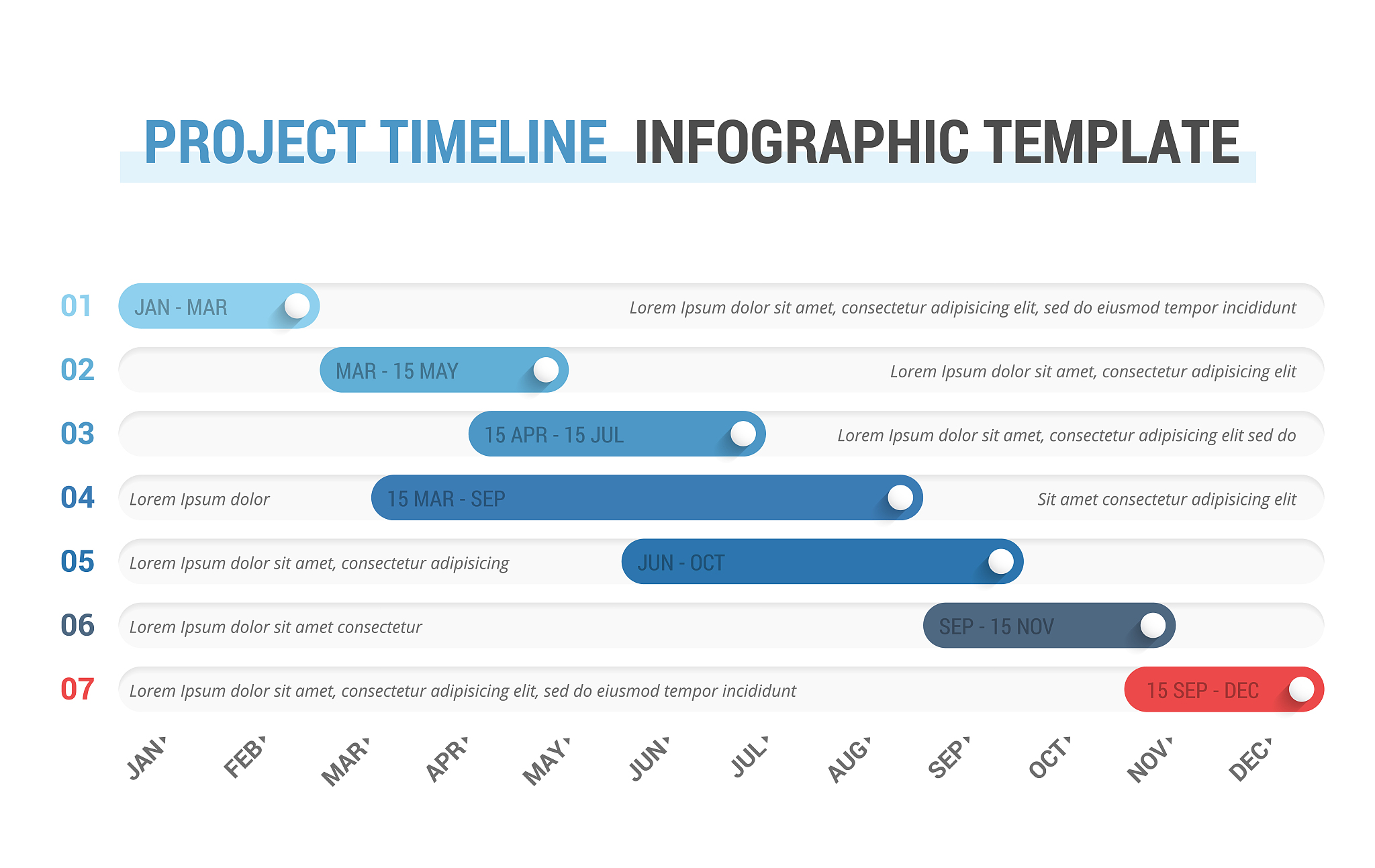 PROJECT TIMELINE INFOGRAPHIC TEMPLATE

01 JAN - MAR Lorem Ipsum dolor sit amet, consectetur adipisicing elit, sed do eiusmod tempor incididunt

02 MAR - 15 MAY Lorem Ipsum dolor sit amet, consectetur adipisicing elit

03 15 APR - 15 JUL Lorem Ipsum dolor sit amet, consectetur adipisicing elit sed do

04 Lorem Ipsum dolor 15 MAR - SEP Sit amet consectetur adipisicing elit

05 Lorem Ipsum dolor sit amet, consectetur adipisicing JUN - OCT

06 Lorem Ipsum dolor sit amet consectetur SEP - 15 NOV

07 Lorem Ipsum dolor sit amet, consectetur adipisicing elit, sed do eiusmod tempor incididunt 15 SEP - DEC

JAN FEB MAR APR MAY JUN JUL AUG SEP OCT NOV DEC